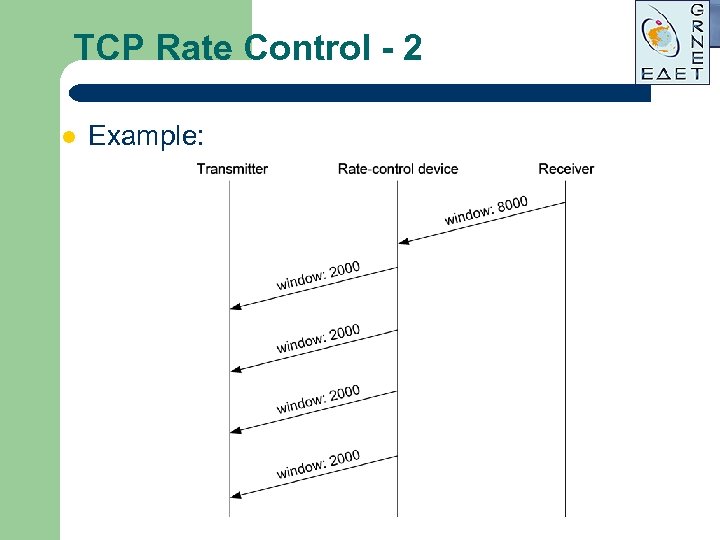 TCP Rate Control - 2

GRNET
ΕΔΕΤ

Example:

Transmitter

Rate-control device

Receiver

window: 8000

window: 2000

window: 2000

window: 2000

window: 2000